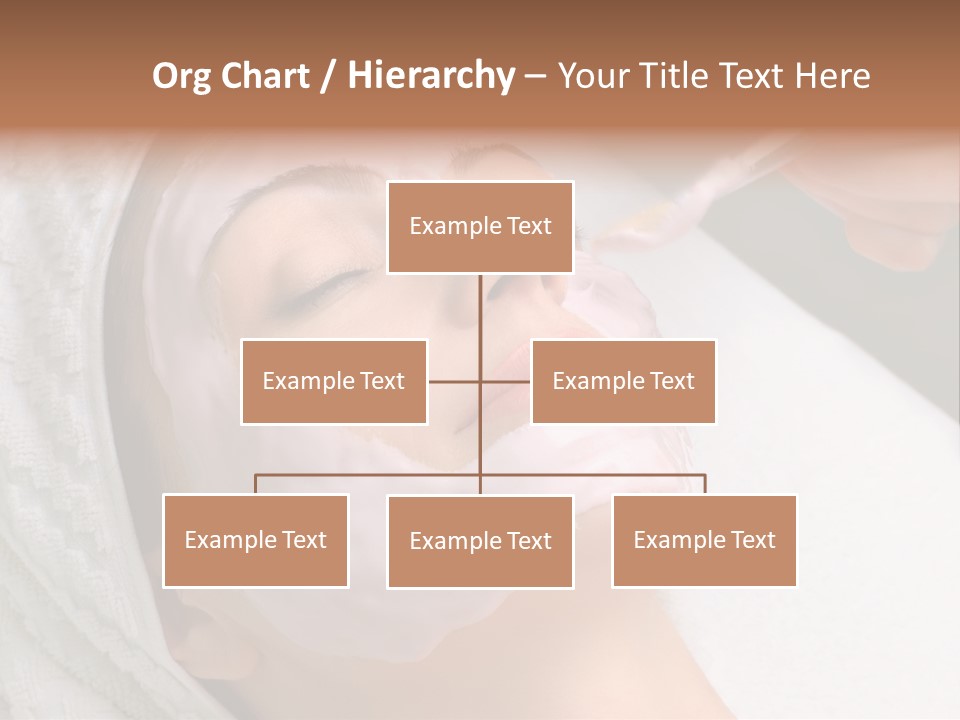 Org Chart / Hierarchy – Your Title Text Here

Example Text

Example Text

Example Text

Example Text

Example Text

Example Text